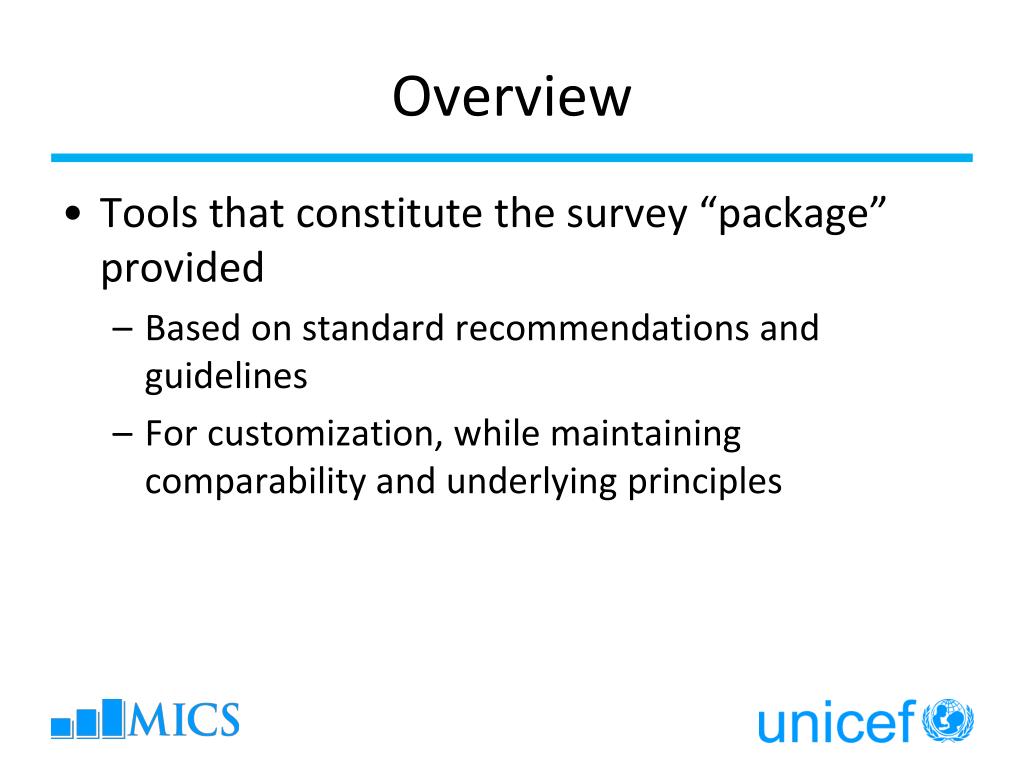 Overview

• Tools that constitute the survey “package” provided

– Based on standard recommendations and guidelines

– For customization, while maintaining comparability and underlying principles

MICS

unicef